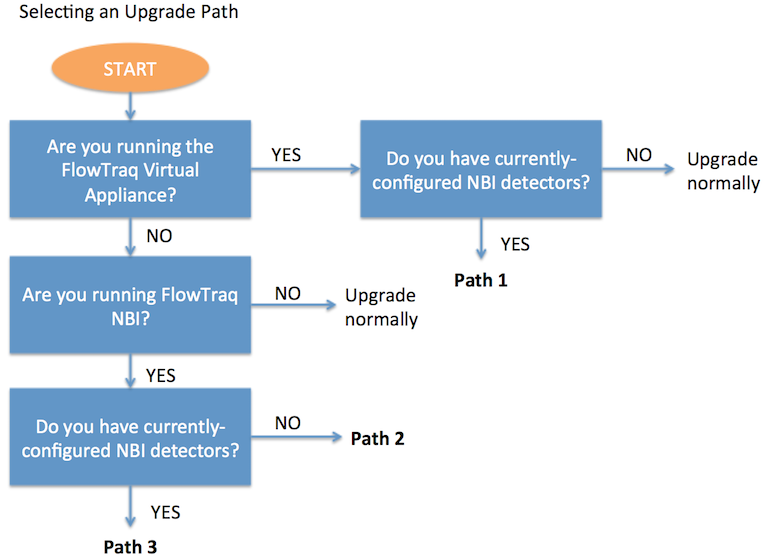 Selecting an Upgrade Path

START

Are you running the FlowTraq Virtual Appliance?

YES

Do you have currently-configured NBI detectors?

NO

Upgrade normally

YES

Path 1

NO

Are you running FlowTraq NBI?

NO

Upgrade normally

YES

Do you have currently-configured NBI detectors?

NO

Path 2

YES

Path 3